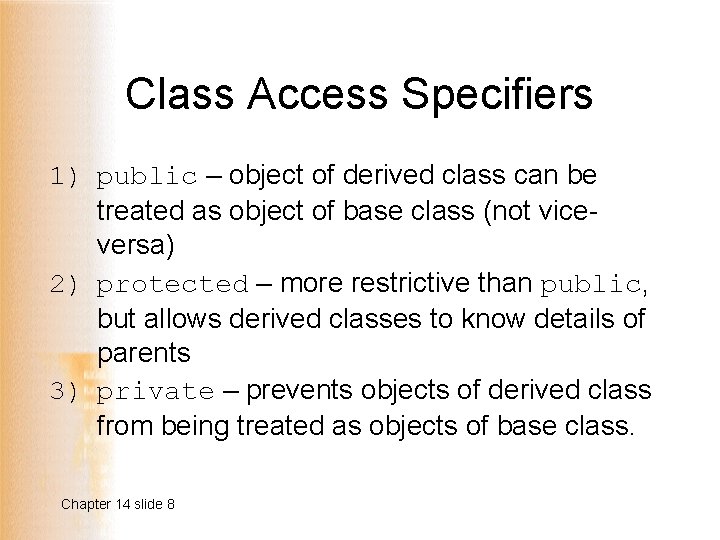 Class Access Specifiers

1) public – object of derived class can be treated as object of base class (not vice-versa)
2) protected – more restrictive than public, but allows derived classes to know details of parents
3) private – prevents objects of derived class from being treated as objects of base class.

Chapter 14 slide 8